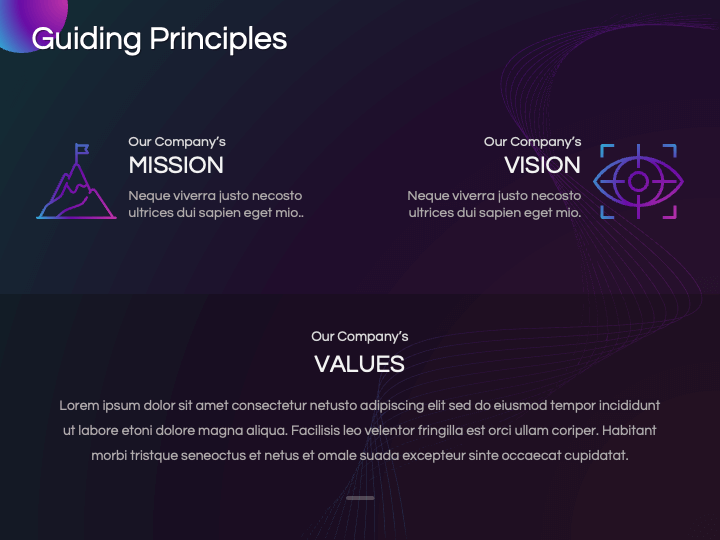 Guiding Principles

Our Company's
MISSION
Neque viverra justo necosto ultrices dui sapien eget mio..

Our Company's
VISION
Neque viverra justo necosto ultrices dui sapien eget mio.

Our Company's
VALUES
Lorem ipsum dolor sit amet consectetur netusto adipiscing elit sed do eiusmod tempor incididunt ut labore etoni dolore magna aliqua. Facilisis leo velentor fringilla est orci ullam coriper. Habitant morbi tristque seneoctus et netus et omale suada excepteur sinte occaecat cupidatat.